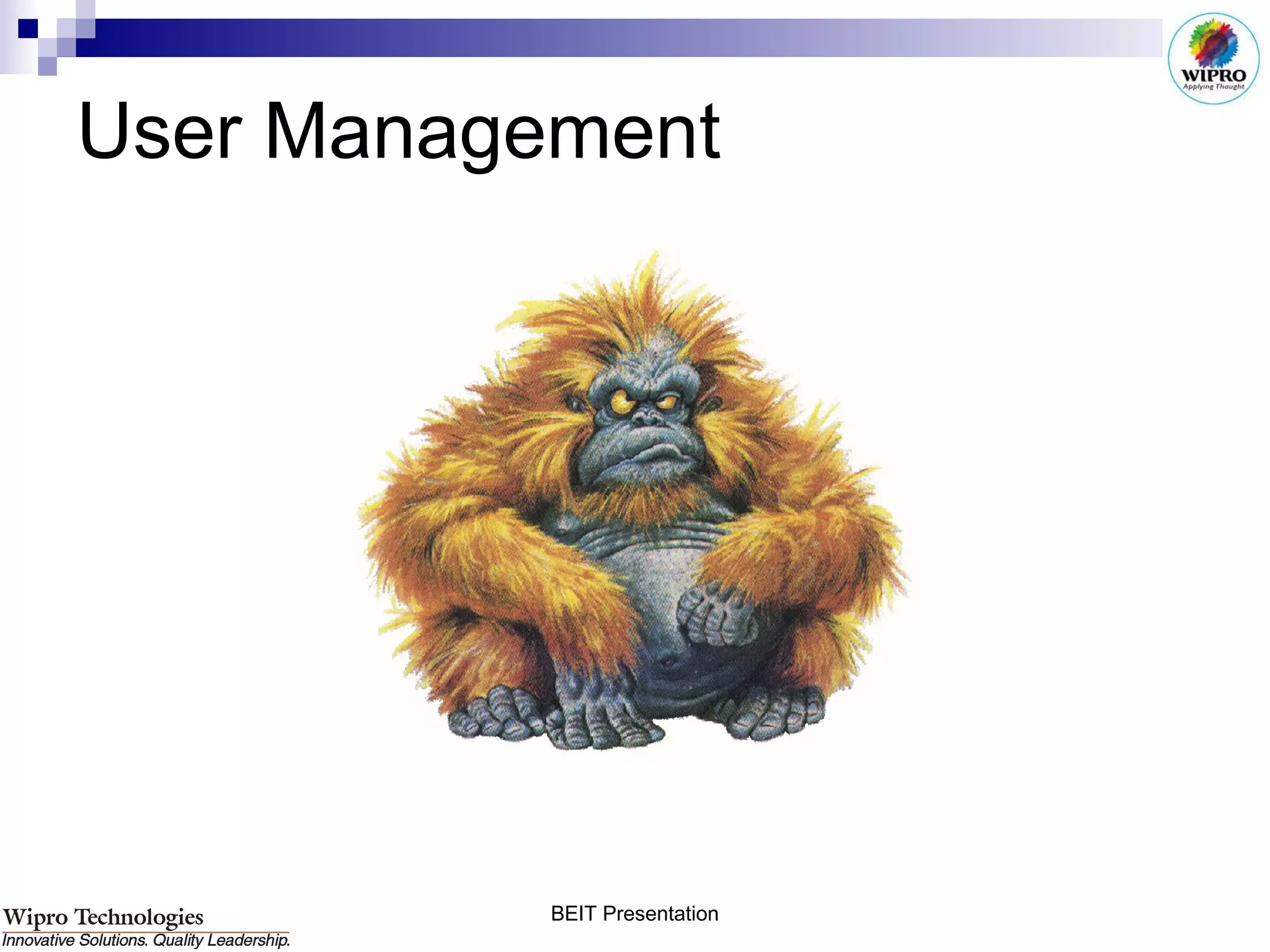 WIPRO
Applying Thought

User Management

Wipro Technologies
Innovative Solutions. Quality Leadership.

BEIT Presentation